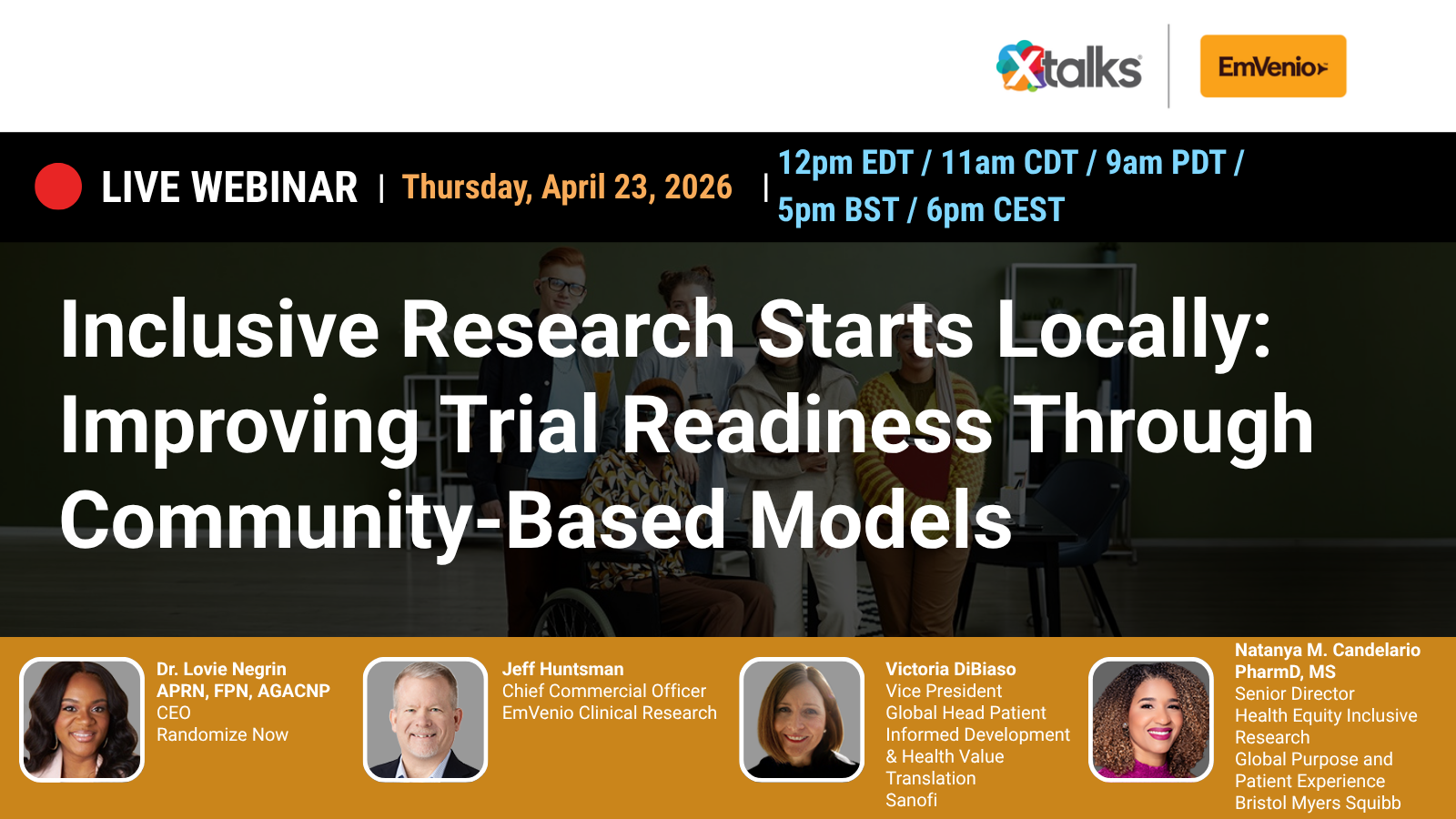 Xtalks | EmVenio

LIVE WEBINAR | Thursday, April 23, 2026 | 12pm EDT / 11am CDT / 9am PDT / 5pm BST / 6pm CEST

Inclusive Research Starts Locally: Improving Trial Readiness Through Community-Based Models

Dr. Lovie Negrin
APRN, FPN, AGACNP
CEO
Randomize Now

Jeff Huntsman
Chief Commercial Officer
EmVenio Clinical Research

Victoria DiBiaso
Vice President
Global Head Patient Informed Development & Health Value Translation
Sanofi

Natanya M. Candelario
PharmD, MS
Senior Director
Health Equity Inclusive Research
Global Purpose and Patient Experience
Bristol Myers Squibb